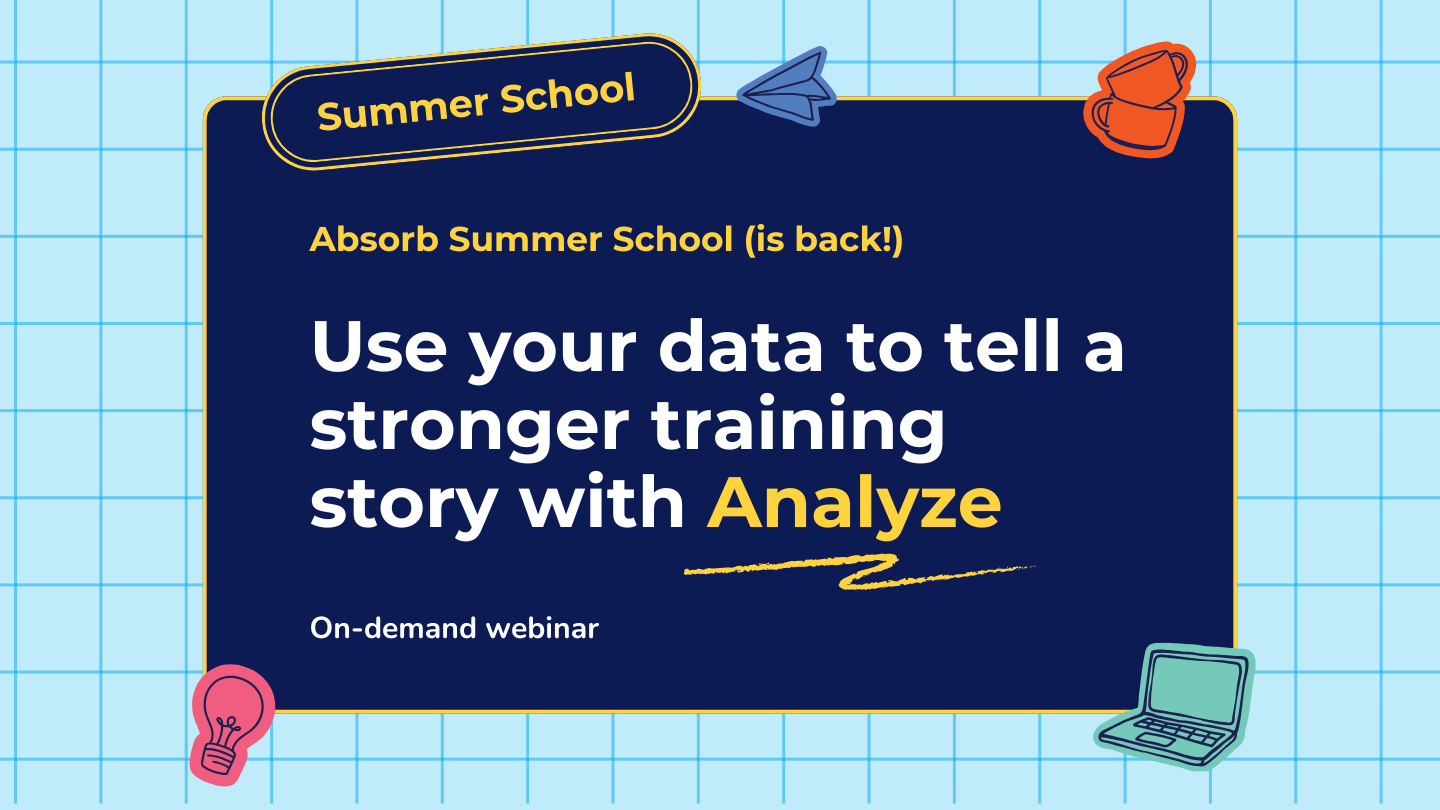 Summer School

Absorb Summer School (is back!)

Use your data to tell a stronger training story with Analyze

On-demand webinar